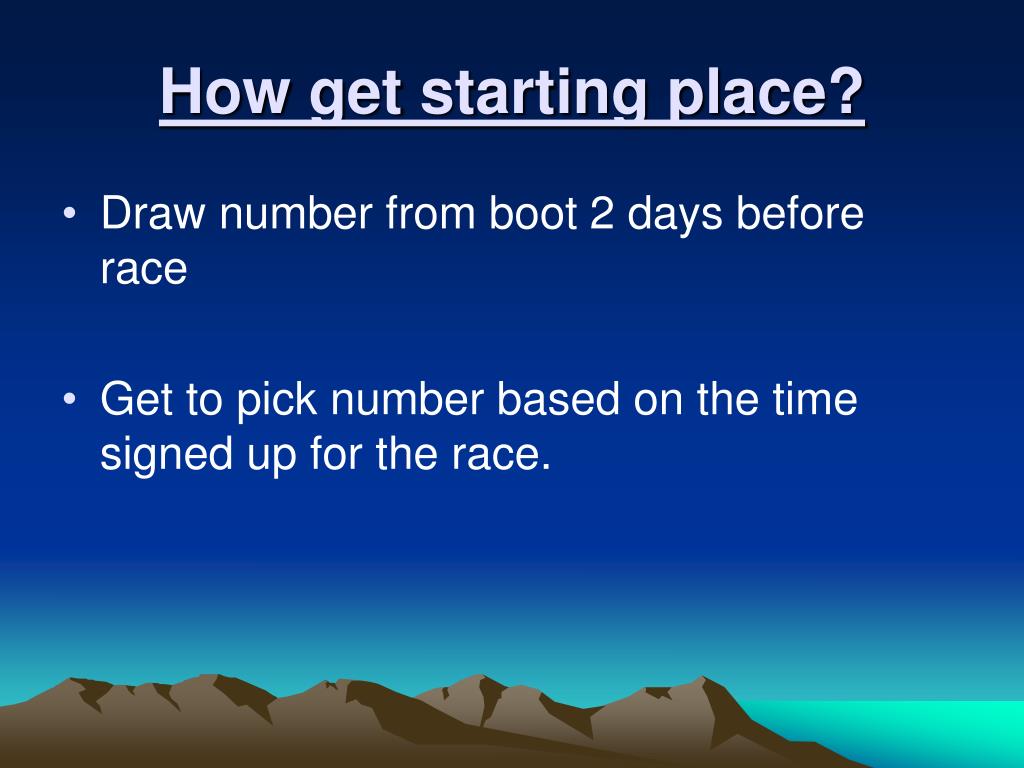 How get starting place?

• Draw number from boot 2 days before race

• Get to pick number based on the time signed up for the race.